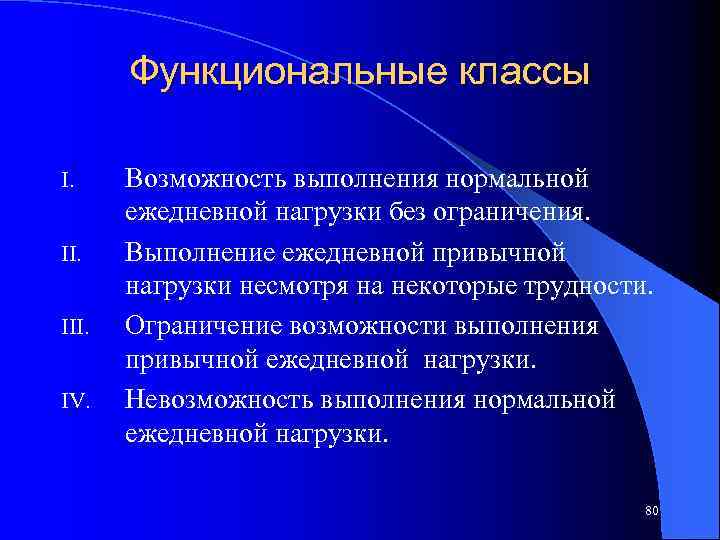 Функциональные классы

I. Возможность выполнения нормальной ежедневной нагрузки без ограничения.

II. Выполнение ежедневной привычной нагрузки несмотря на некоторые трудности.

III. Ограничение возможности выполнения привычной ежедневной нагрузки.

IV. Невозможность выполнения нормальной ежедневной нагрузки.

80